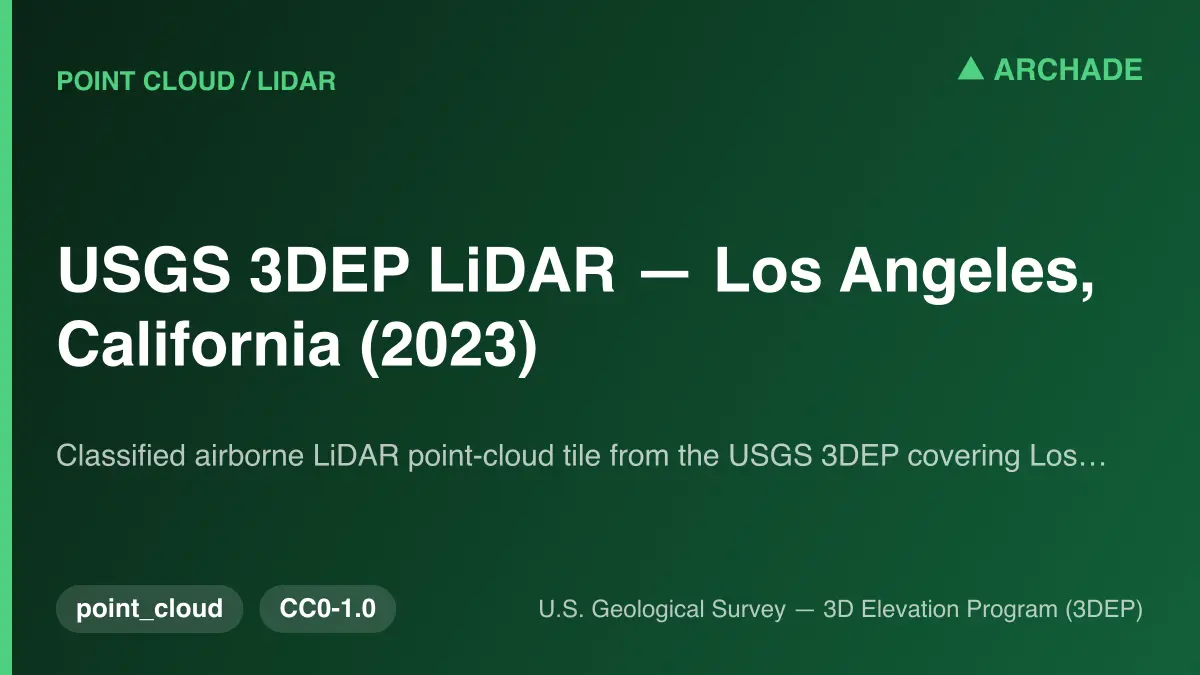 POINT CLOUD / LIDAR

▲ ARCHADE

USGS 3DEP LiDAR — Los Angeles, California (2023)

Classified airborne LiDAR point-cloud tile from the USGS 3DEP covering Los…

point_cloud

CC0-1.0

U.S. Geological Survey — 3D Elevation Program (3DEP)